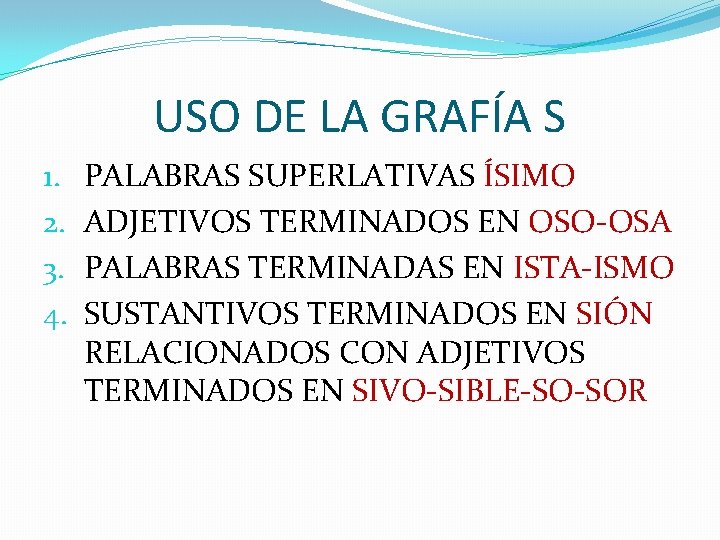 USO DE LA GRAFÍA S

1. PALABRAS SUPERLATIVAS ÍSIMO
2. ADJETIVOS TERMINADOS EN OSO-OSA
3. PALABRAS TERMINADAS EN ISTA-ISMO
4. SUSTANTIVOS TERMINADOS EN SIÓN RELACIONADOS CON ADJETIVOS TERMINADOS EN SIVO-SIBLE-SO-SOR